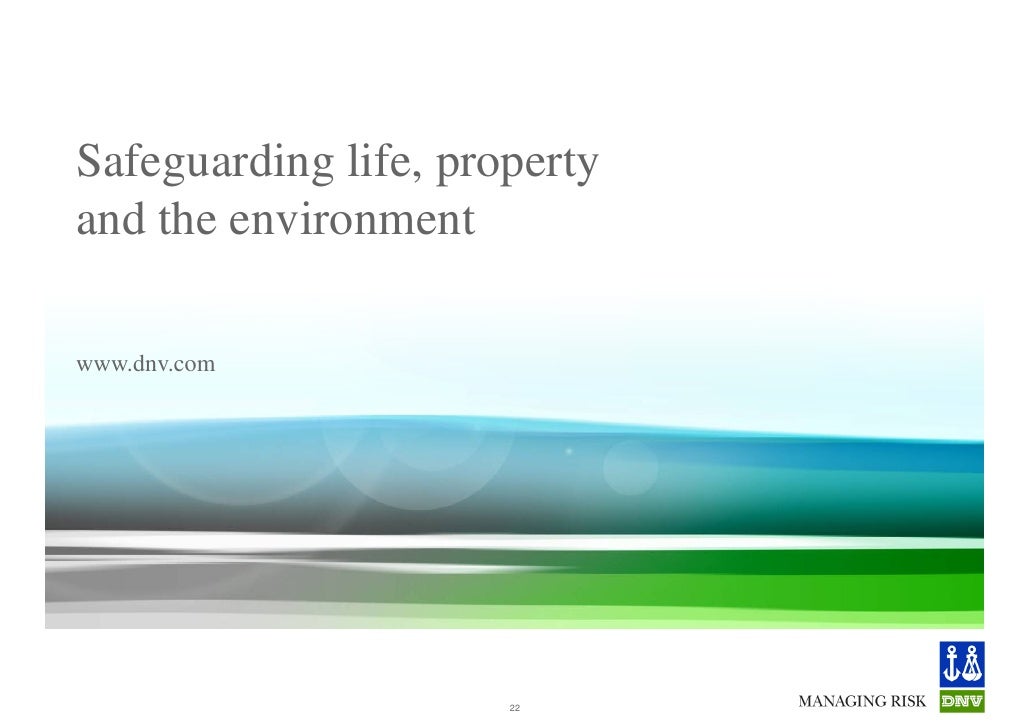 Safeguarding life, property and the environment

www.dnv.com

22

MANAGING RISK DNV